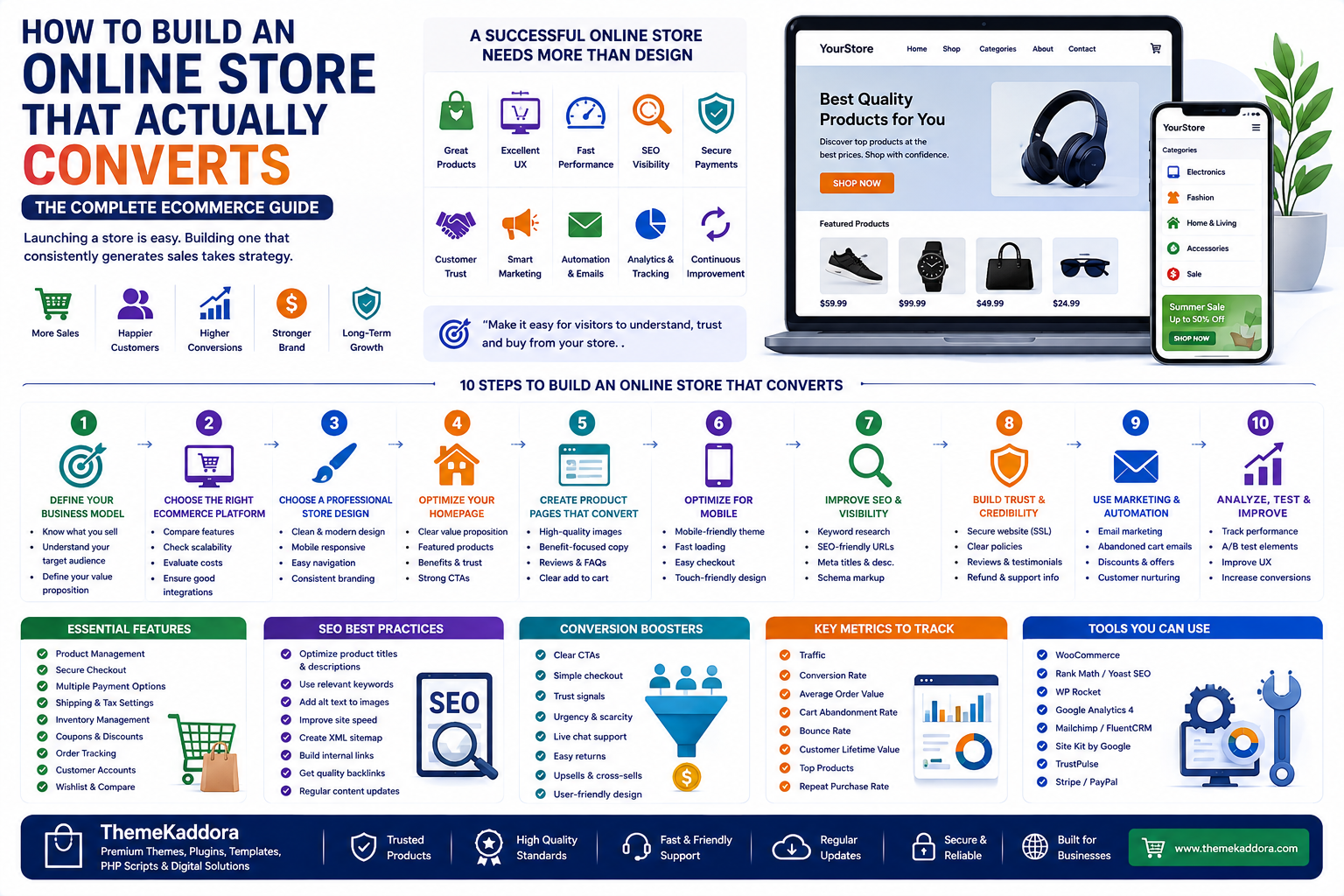 HOW TO BUILD AN
ONLINE STORE
THAT ACTUALLY
CONVERTS

THE COMPLETE ECOMMERCE GUIDE

Launching a store is easy. Building one that consistently generates sales takes strategy.

More Sales
Happier Customers
Higher Conversions
Stronger Brand
Long-Term Growth

A SUCCESSFUL ONLINE STORE NEEDS MORE THAN DESIGN

Great Products
Excellent UX
Fast Performance
SEO Visibility
Secure Payments
Customer Trust
Smart Marketing
Automation & Emails
Analytics & Tracking
Continuous Improvement

"Make it easy for visitors to understand, trust and buy from your store. .

YourStore
Home
Shop
Categories
About
Contact

Best Quality Products for You
Discover top products at the best prices. Shop with confidence.
SHOP NOW

Featured Products
$59.99
$99.99
$49.99
$24.99

YourStore
Categories
Electronics
Fashion
Home & Living
Accessories
Sale
Summer Sale
Up to 50% Off
SHOP NOW

10 STEPS TO BUILD AN ONLINE STORE THAT CONVERTS

1
DEFINE YOUR BUSINESS MODEL
• Know what you sell
• Understand your target audience
• Define your value proposition

2
CHOOSE THE RIGHT ECOMMERCE PLATFORM
• Compare features
• Check scalability
• Evaluate costs
• Ensure good integrations

3
CHOOSE A PROFESSIONAL STORE DESIGN
• Clean & modern design
• Mobile responsive
• Easy navigation
• Consistent branding

4
OPTIMIZE YOUR HOMEPAGE
• Clear value proposition
• Featured products
• Benefits & trust
• Strong CTAs

5
CREATE PRODUCT PAGES THAT CONVERT
• High-quality images
• Benefit-focused copy
• Reviews & FAQs
• Clear add to cart

6
OPTIMIZE FOR MOBILE
• Mobile-friendly theme
• Fast loading
• Easy checkout
• Touch-friendly design

7
IMPROVE SEO & VISIBILITY
• Keyword research
• SEO-friendly URLs
• Meta titles & desc.
• Schema markup

8
BUILD TRUST & CREDIBILITY
• Secure website (SSL)
• Clear policies
• Reviews & testimonials
• Refund & support info

9
USE MARKETING & AUTOMATION
• Email marketing
• Abandoned cart emails
• Discounts & offers
• Customer nurturing

10
ANALYZE, TEST & IMPROVE
• Track performance
• A/B test elements
• Improve UX
• Increase conversions

ESSENTIAL FEATURES
Product Management
Secure Checkout
Multiple Payment Options
Shipping & Tax Settings
Inventory Management
Coupons & Discounts
Order Tracking
Customer Accounts
Wishlist & Compare

SEO BEST PRACTICES
Optimize product titles & descriptions
Use relevant keywords
Add alt text to images
Improve site speed
Create XML sitemap
Build internal links
Get quality backlinks
Regular content updates
SEO

CONVERSION BOOSTERS
Clear CTAs
Simple checkout
Trust signals
Urgency & scarcity
Live chat support
Easy returns
Upsells & cross-sells
User-friendly design

KEY METRICS TO TRACK
Traffic
Conversion Rate
Average Order Value
Cart Abandonment Rate
Bounce Rate
Customer Lifetime Value
Top Products
Repeat Purchase Rate

TOOLS YOU CAN USE
WooCommerce
Rank Math / Yoast SEO
WP Rocket
Google Analytics 4
Mailchimp / FluentCRM
Site Kit by Google
TrustPulse
Stripe / PayPal

ThemeKaddora
Premium Themes, Plugins, Templates, PHP Scripts & Digital Solutions
Trusted Products
High Quality Standards
Fast & Friendly Support
Regular Updates
Secure & Reliable
Built for Businesses
www.themekaddora.com